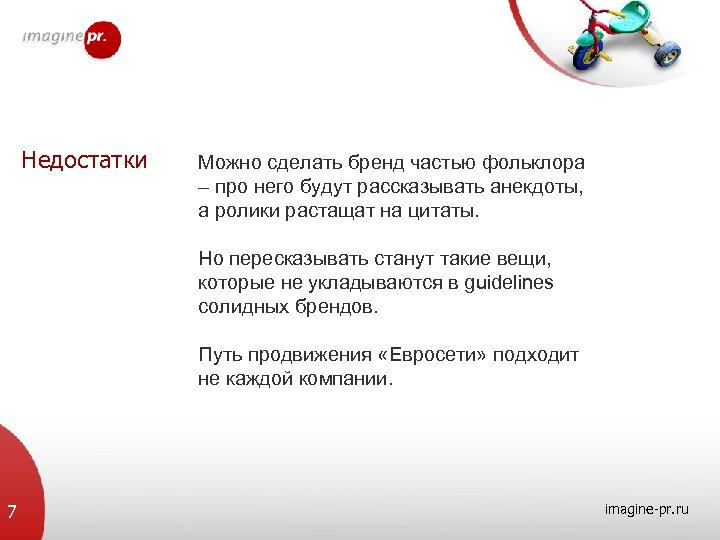 imagine pr.

Недостатки

Можно сделать бренд частью фольклора – про него будут рассказывать анекдоты, а ролики растащат на цитаты.

Но пересказывать станут такие вещи, которые не укладываются в guidelines солидных брендов.

Путь продвижения «Евросети» подходит не каждой компании.

7

imagine-pr.ru